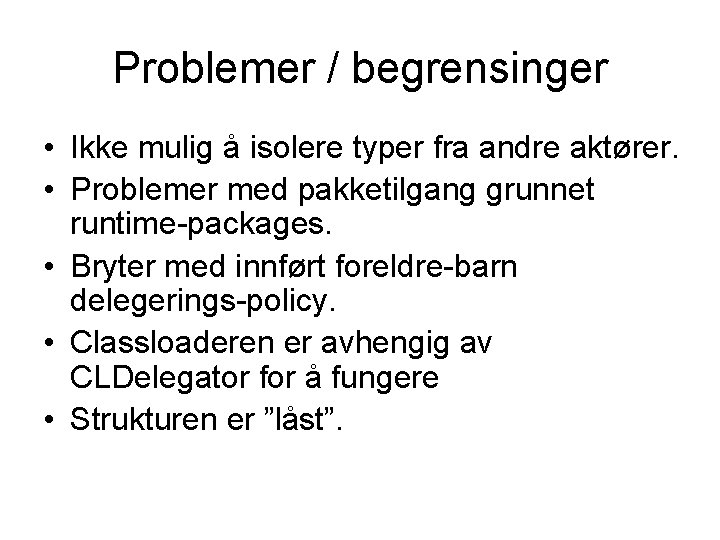 Problemer / begrensinger

• Ikke mulig å isolere typer fra andre aktører.
• Problemer med pakketilgang grunnet runtime-packages.
• Bryter med innført foreldre-barn delegerings-policy.
• Classloaderen er avhengig av CLDelegator for å fungere
• Strukturen er ”låst”.